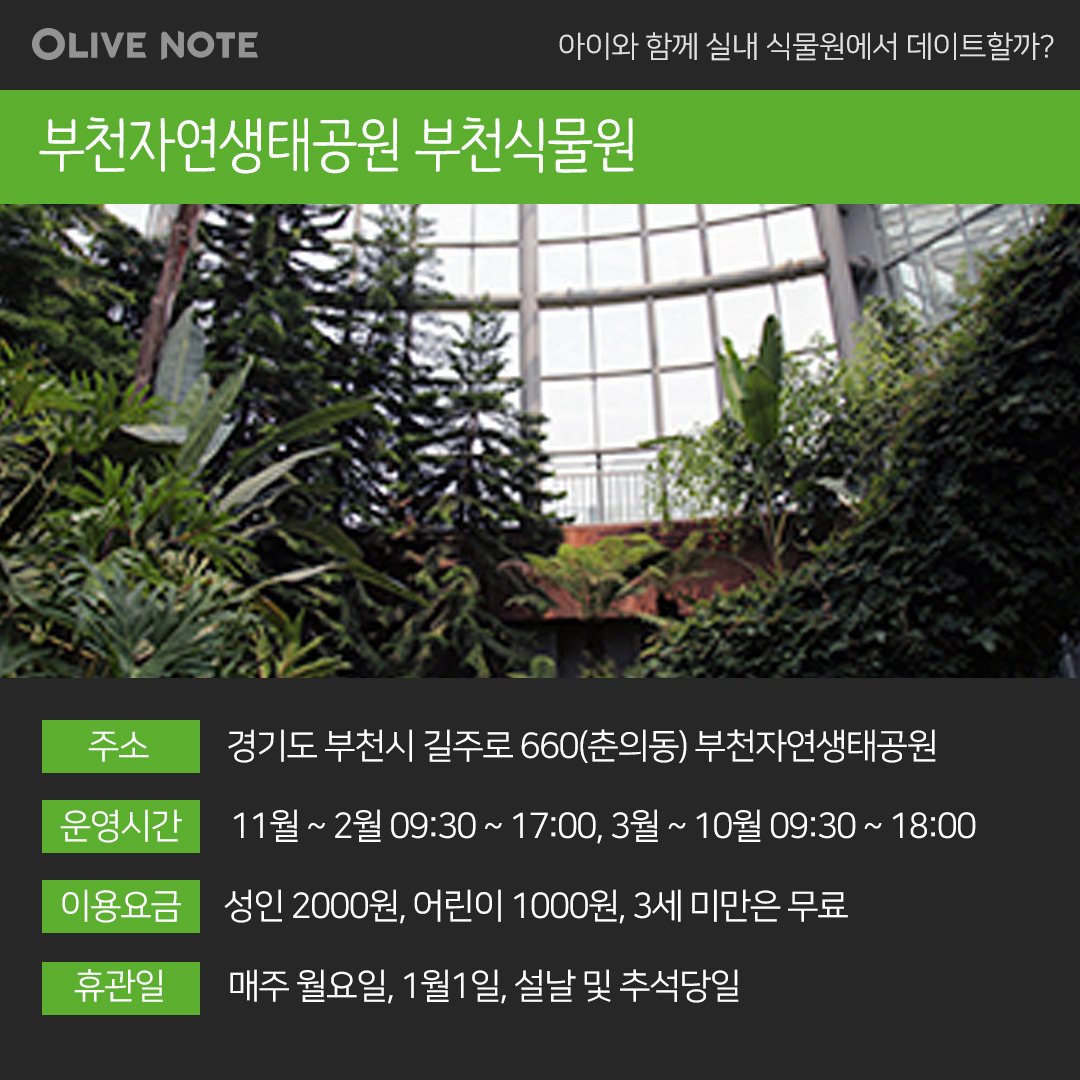 OLIVE NOTE

아이와 함께 실내 식물원에서 데이트할까?

부천자연생태공원 부천식물원

주소 경기도 부천시 길주로 660(춘의동) 부천자연생태공원

운영시간 11월 ~ 2월 09:30 ~ 17:00, 3월 ~ 10월 09:30 ~ 18:00

이용요금 성인 2000원, 어린이 1000원, 3세 미만은 무료

휴관일 매주 월요일, 1월1일, 설날 및 추석당일